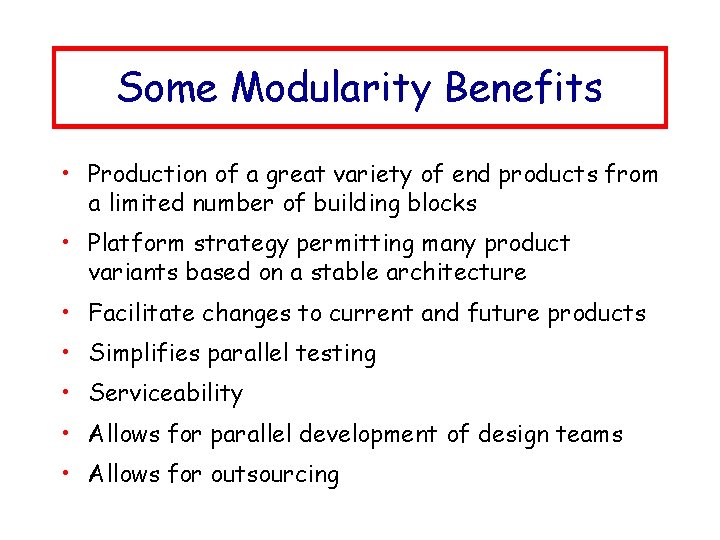 Some Modularity Benefits

• Production of a great variety of end products from a limited number of building blocks

• Platform strategy permitting many product variants based on a stable architecture

• Facilitate changes to current and future products

• Simplifies parallel testing

• Serviceability

• Allows for parallel development of design teams

• Allows for outsourcing